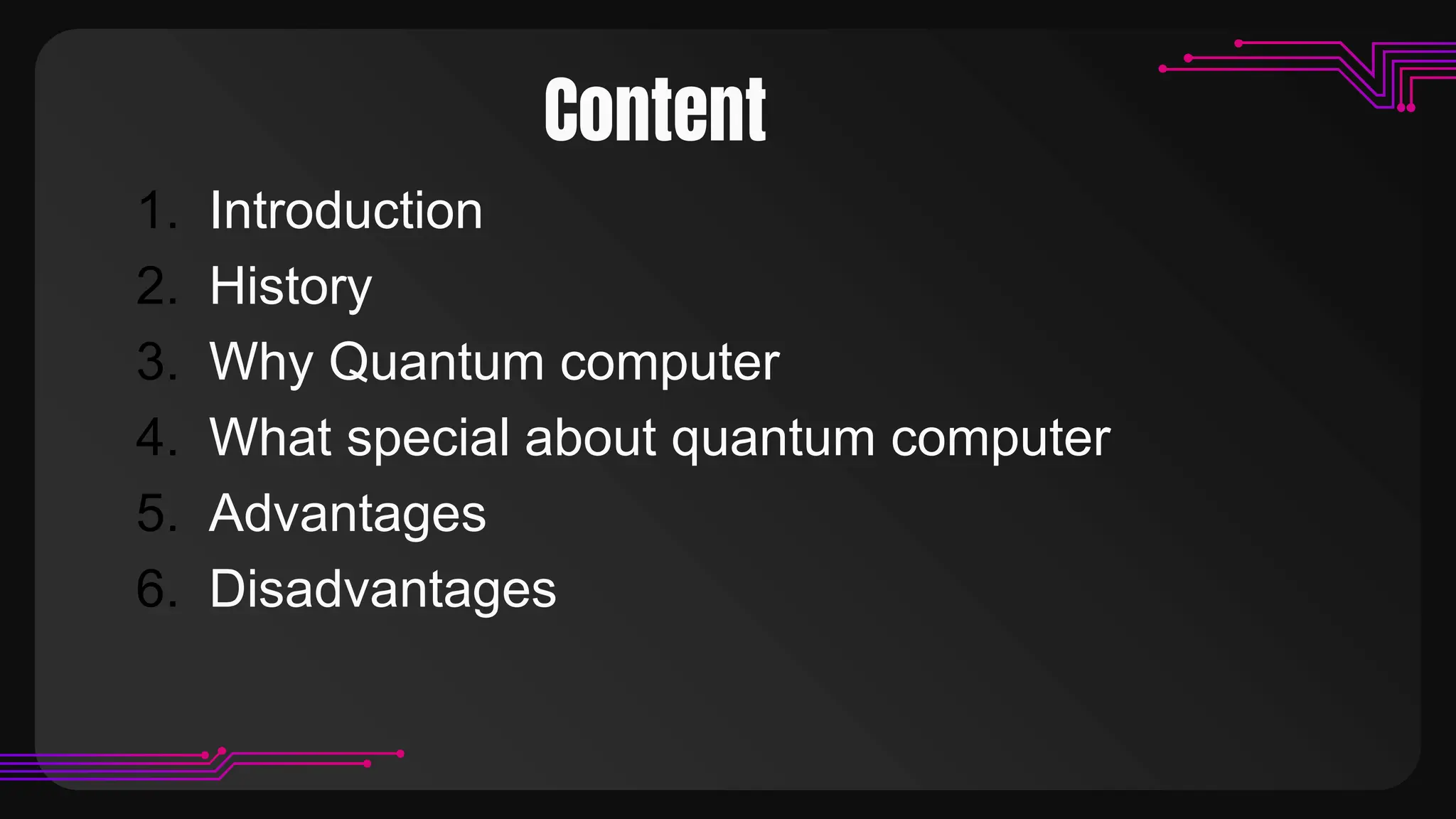 Content

1. Introduction
2. History
3. Why Quantum computer
4. What special about quantum computer
5. Advantages
6. Disadvantages